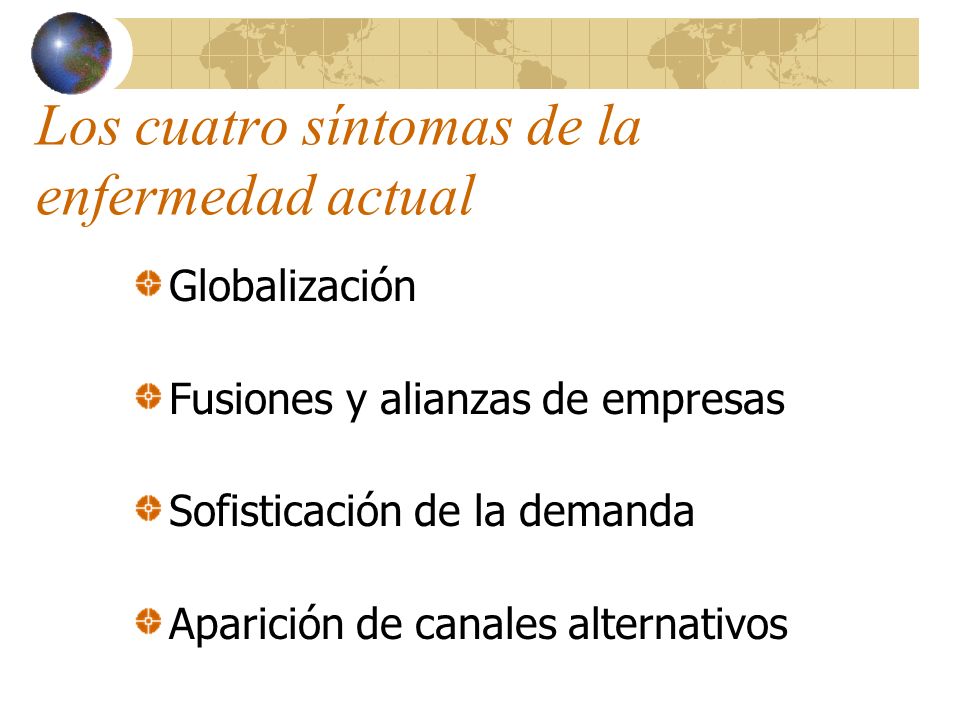 Los cuatro síntomas de la enfermedad actual

Globalización

Fusiones y alianzas de empresas

Sofisticación de la demanda

Aparición de canales alternativos